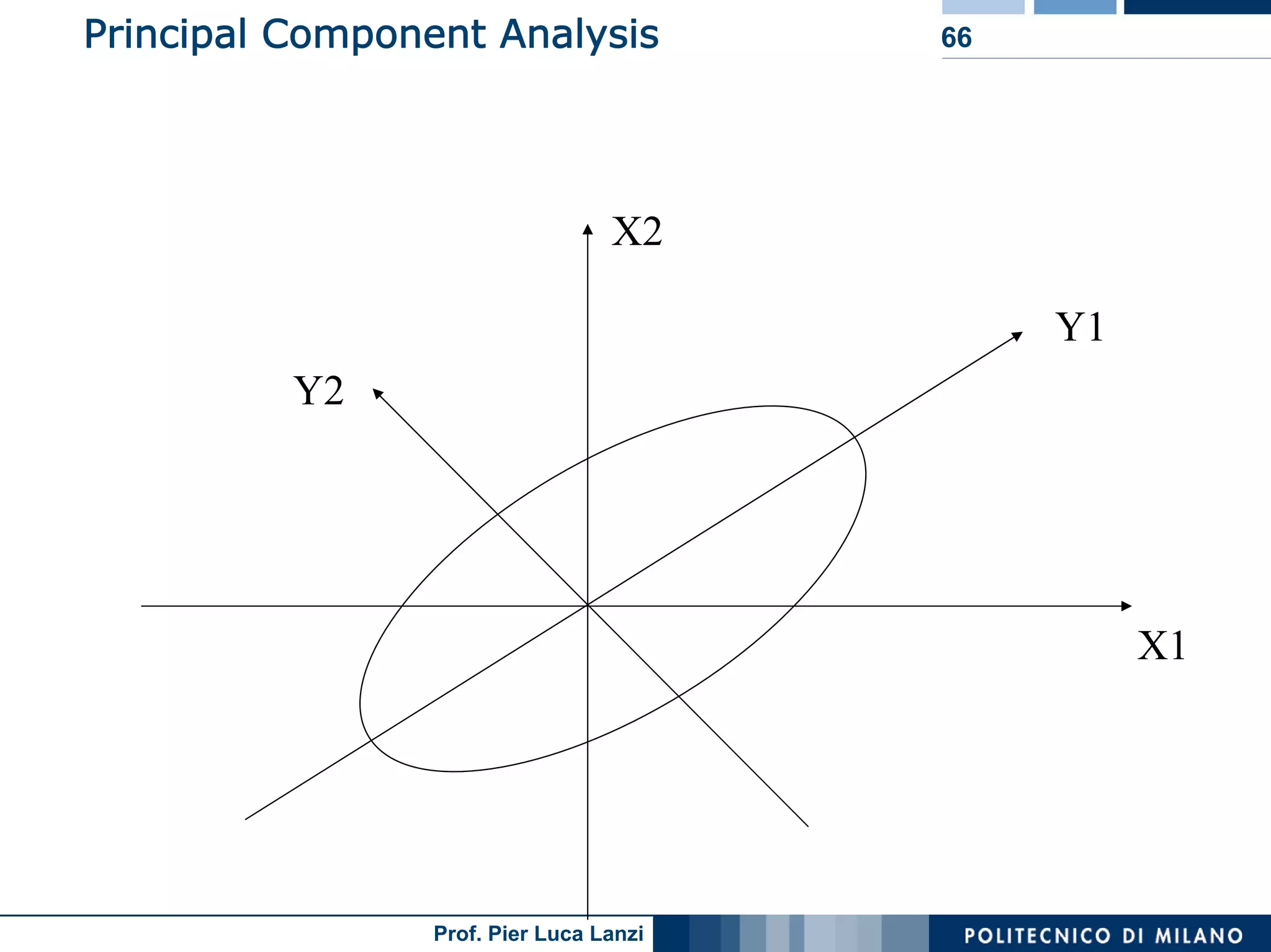 Principal Component Analysis

66

X2

Y1

Y2

X1

Prof. Pier Luca Lanzi

POLITECNICO DI MILANO